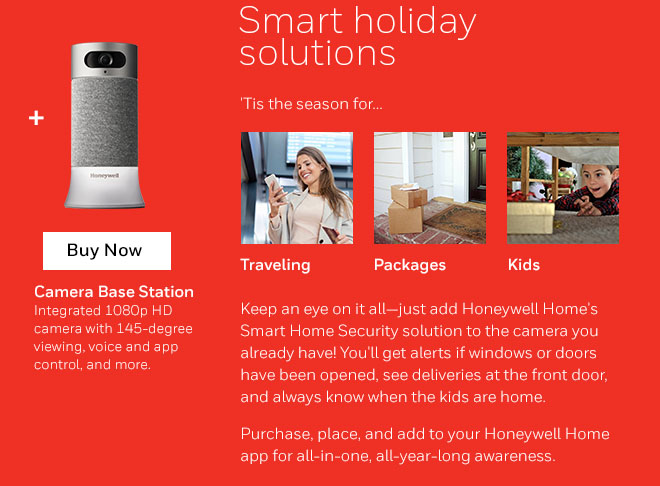 +

Honeywell

Buy Now

Camera Base Station
Integrated 1080p HD camera with 145-degree viewing, voice and app control, and more.

Smart holiday solutions

'Tis the season for...

Traveling

Packages

Kids

Keep an eye on it all—just add Honeywell Home's Smart Home Security solution to the camera you already have! You'll get alerts if windows or doors have been opened, see deliveries at the front door, and always know when the kids are home.

Purchase, place, and add to your Honeywell Home app for all-in-one, all-year-long awareness.